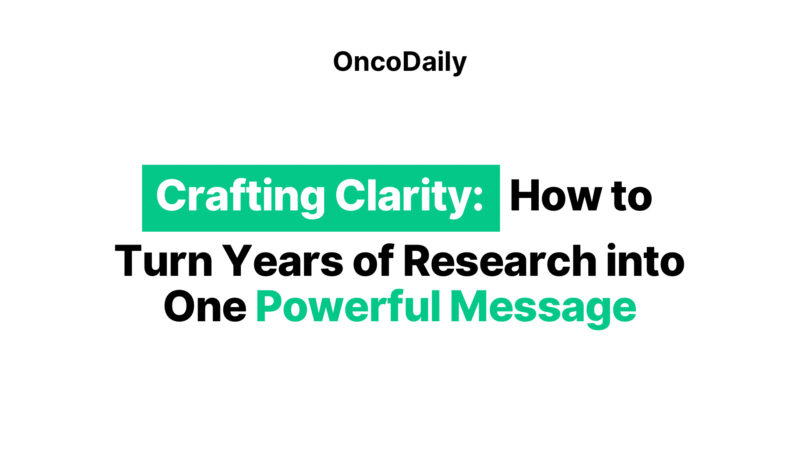 OncoDaily

Crafting Clarity: How to Turn Years of Research into One Powerful Message